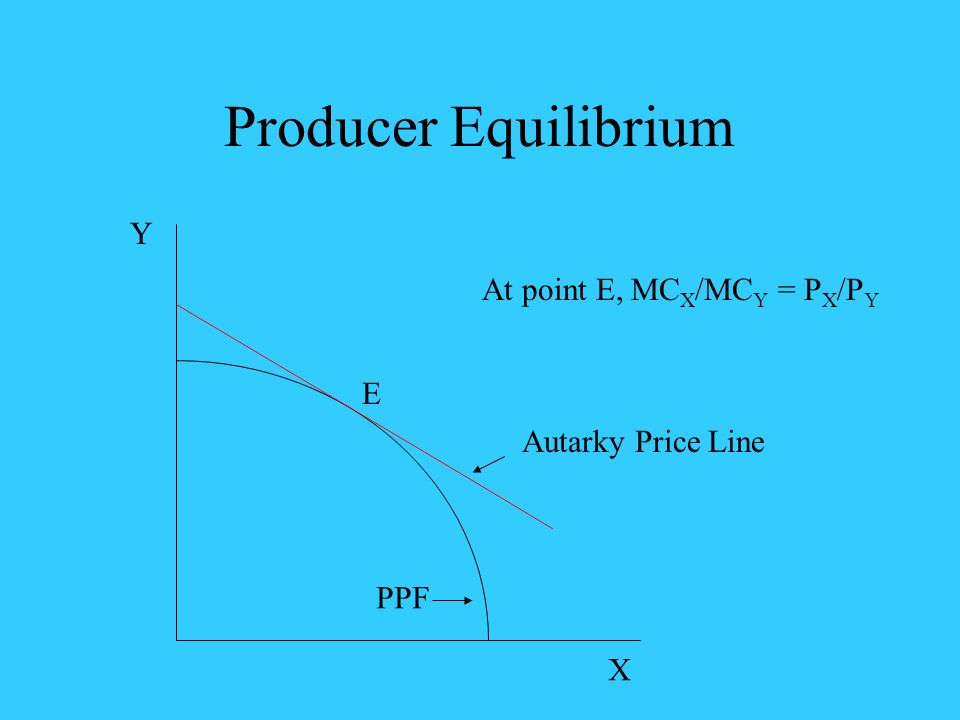 Producer Equilibrium

Y

At point E, $MC_X/MC_Y = P_X/P_Y$

E

Autarky Price Line

PPF

X